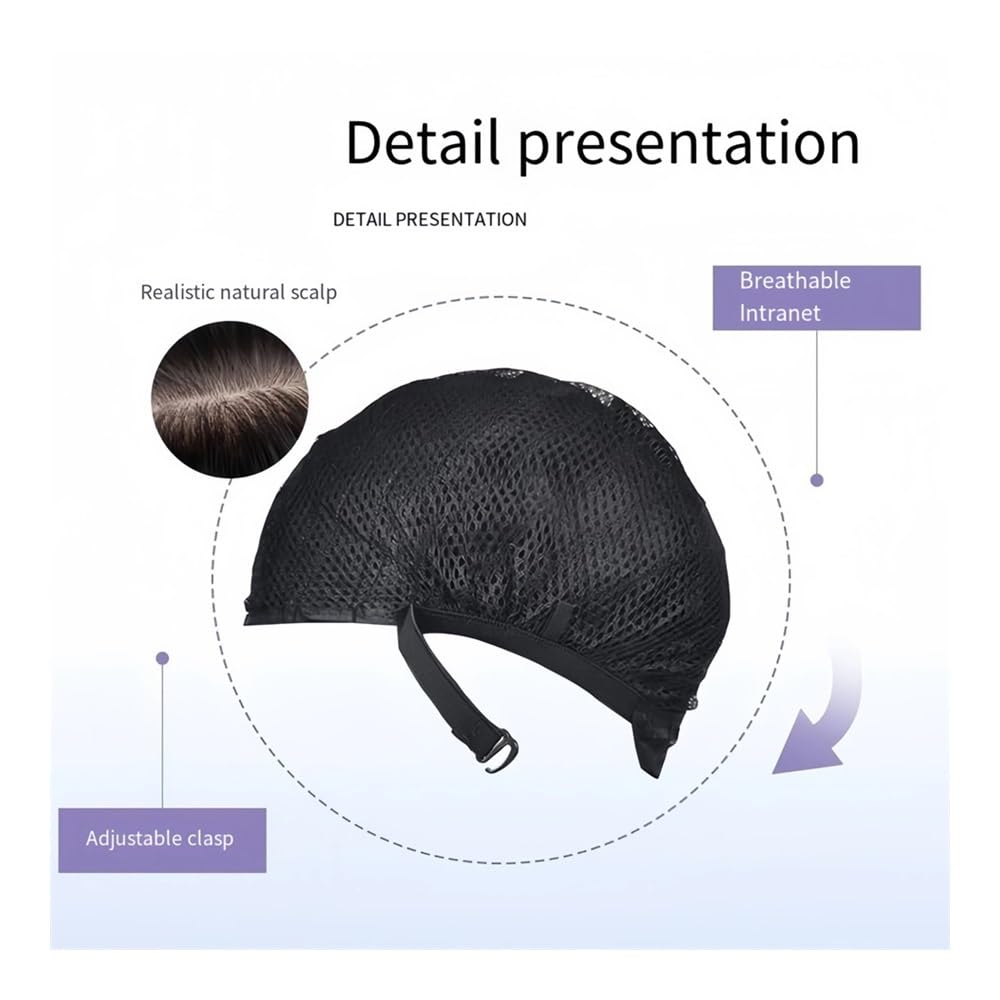 Detail presentation

DETAIL PRESENTATION

Realistic natural scalp

Breathable Intranet

Adjustable clasp